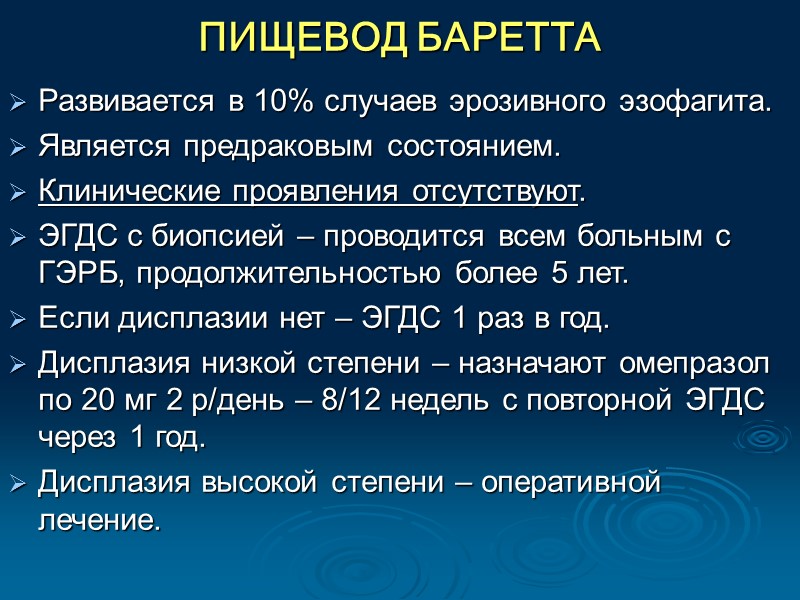 ПИЩЕВОД БАРЕТТА

➢ Развивается в 10% случаев эрозивного эзофагита.

➢ Является предраковым состоянием.

➢ Клинические проявления отсутствуют.

➢ ЭГДС с биопсией – проводится всем больным с ГЭРБ, продолжительностью более 5 лет.

➢ Если дисплазии нет – ЭГДС 1 раз в год.

➢ Дисплазия низкой степени – назначают омепразол по 20 мг 2 р/день – 8/12 недель с повторной ЭГДС через 1 год.

➢ Дисплазия высокой степени – оперативной лечение.